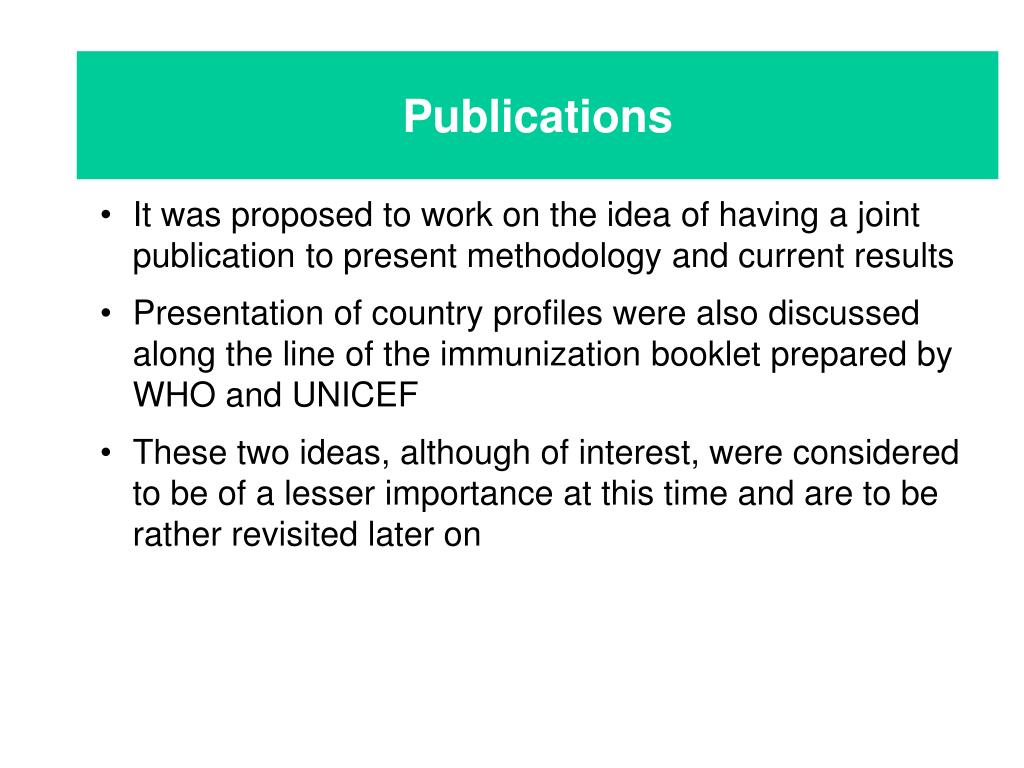 Publications

• It was proposed to work on the idea of having a joint publication to present methodology and current results

• Presentation of country profiles were also discussed along the line of the immunization booklet prepared by WHO and UNICEF

• These two ideas, although of interest, were considered to be of a lesser importance at this time and are to be rather revisited later on